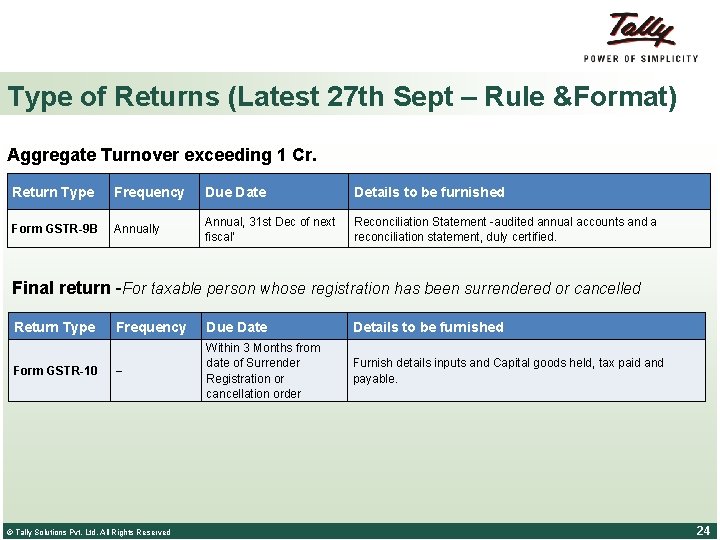 Tally
POWER OF SIMPLICITY

Type of Returns (Latest 27th Sept – Rule &Format)

Aggregate Turnover exceeding 1 Cr.

| Return Type | Frequency | Due Date | Details to be furnished |
|---|---|---|---|
| Form GSTR-9B | Annually | Annual, 31st Dec of next fiscal' | Reconciliation Statement -audited annual accounts and a reconciliation statement, duly certified. |

Final return -For taxable person whose registration has been surrendered or cancelled

| Return Type | Frequency | Due Date | Details to be furnished |
|---|---|---|---|
| Form GSTR-10 | – | Within 3 Months from date of Surrender Registration or cancellation order | Furnish details inputs and Capital goods held, tax paid and payable. |

© Tally Solutions Pvt. Ltd. All Rights Reserved

24